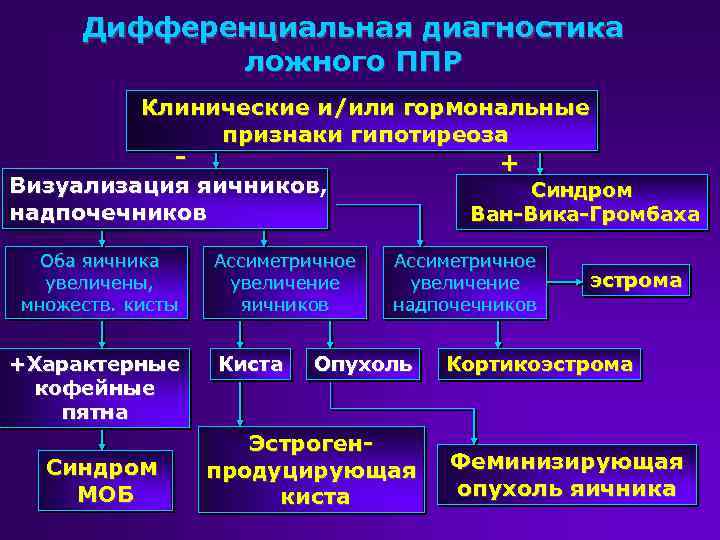 Дифференциальная диагностика ложного ППР

Клинические и/или гормональные признаки гипотиреоза

-

+

Визуализация яичников, надпочечников

Синдром Ван-Вика-Громбаха

Оба яичника увеличены, множеств. кисты

Ассиметричное увеличение яичников

Ассиметричное увеличение надпочечников

эстрома

+Характерные кофейные пятна

Киста

Опухоль

Кортикоэстрома

Синдром МОБ

Эстроген-продуцирующая киста

Феминизирующая опухоль яичника